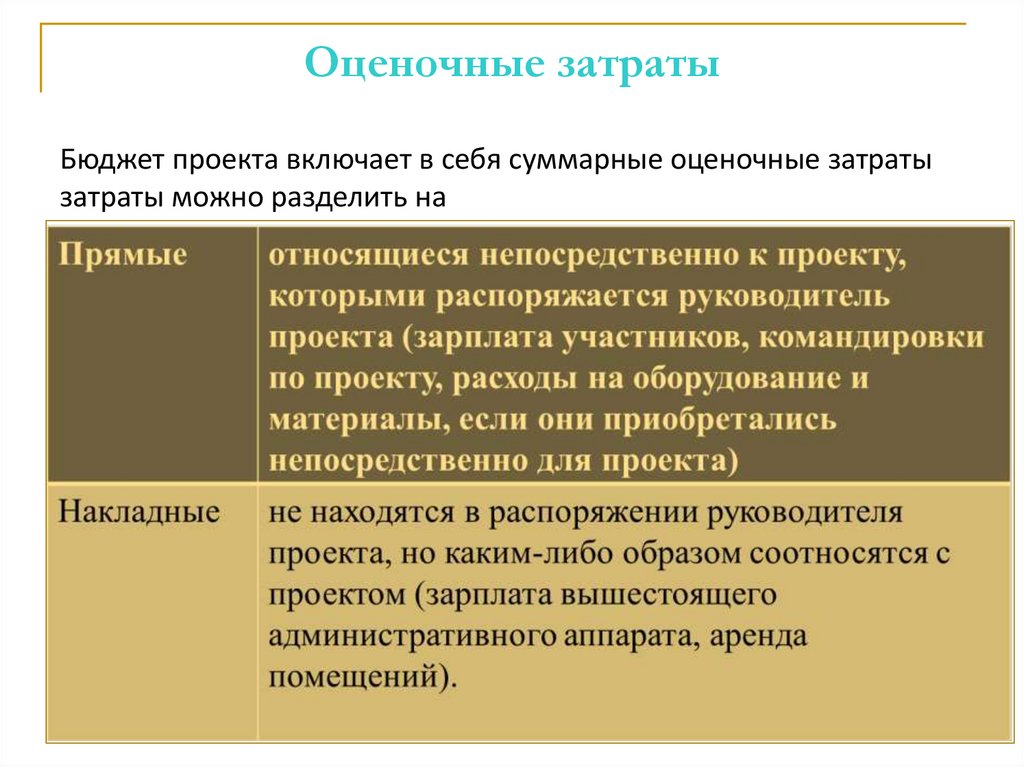 Оценочные затраты

Бюджет проекта включает в себя суммарные оценочные затраты затраты можно разделить на

| Прямые | относящиеся непосредственно к проекту, которыми распоряжается руководитель проекта (зарплата участников, командировки по проекту, расходы на оборудование и материалы, если они приобретались непосредственно для проекта) |
|---|---|
| Накладные | не находятся в распоряжении руководителя проекта, но каким-либо образом соотносятся с проектом (зарплата вышестоящего административного аппарата, аренда помещений). |